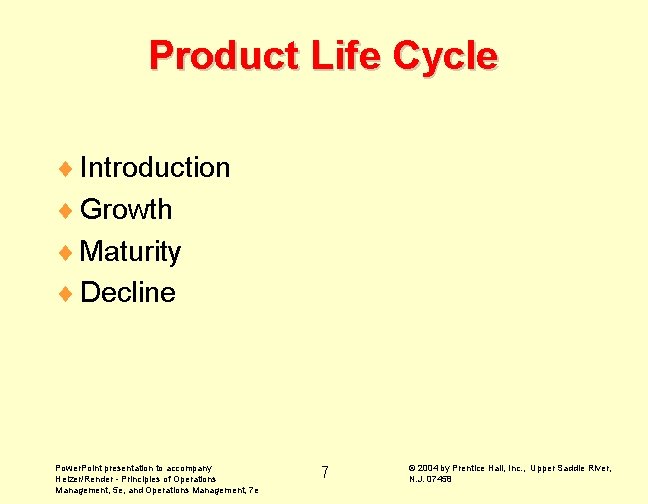 Product Life Cycle

♦ Introduction
♦ Growth
♦ Maturity
♦ Decline

PowerPoint presentation to accompany Heizer/Render - Principles of Operations Management, 5e, and Operations Management, 7e

7

© 2004 by Prentice Hall, Inc., Upper Saddle River, N.J. 07458